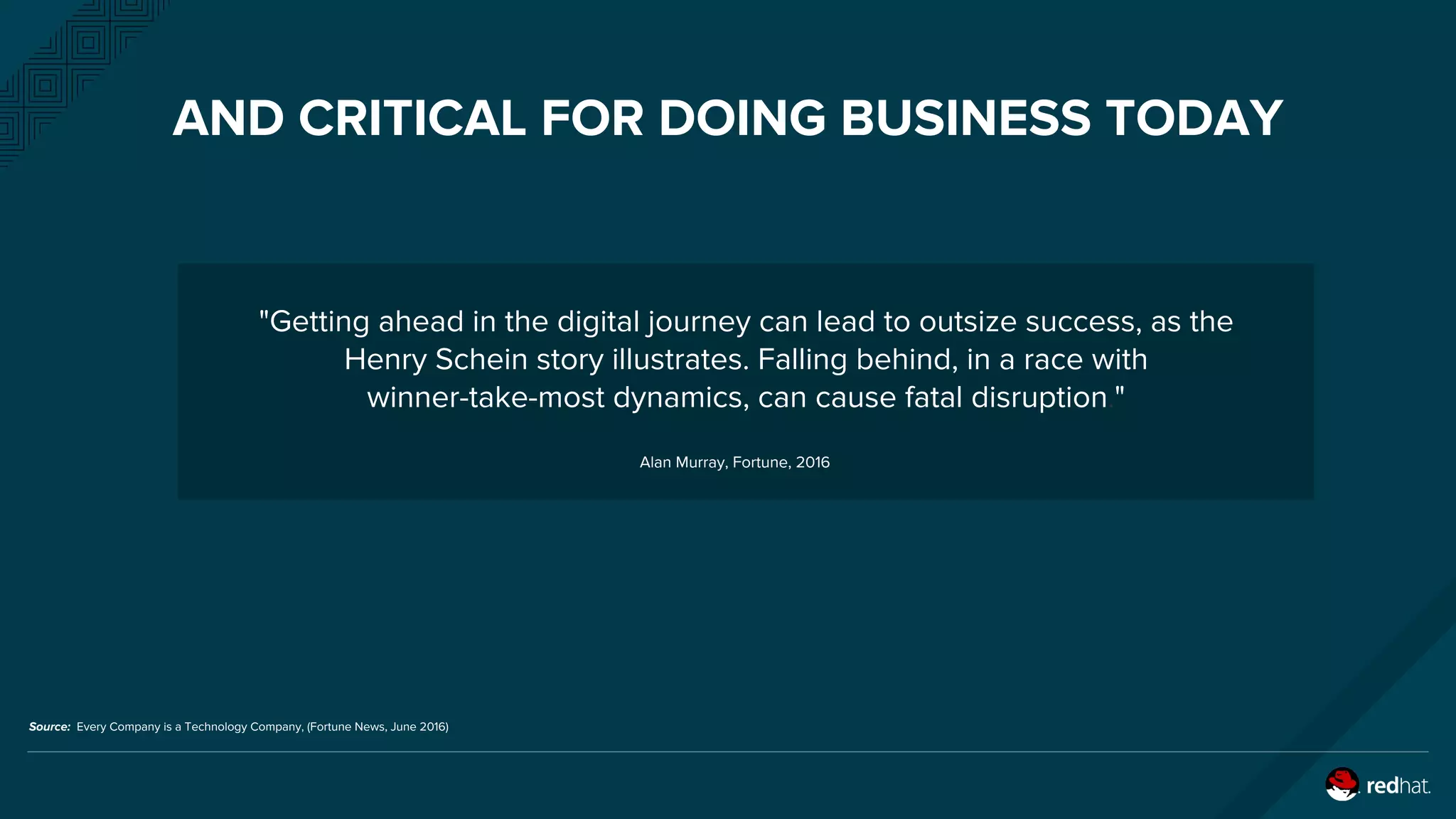 AND CRITICAL FOR DOING BUSINESS TODAY

"Getting ahead in the digital journey can lead to outsize success, as the Henry Schein story illustrates. Falling behind, in a race with winner-take-most dynamics, can cause fatal disruption."

Alan Murray, Fortune, 2016

Source: Every Company is a Technology Company, (Fortune News, June 2016)

redhat.